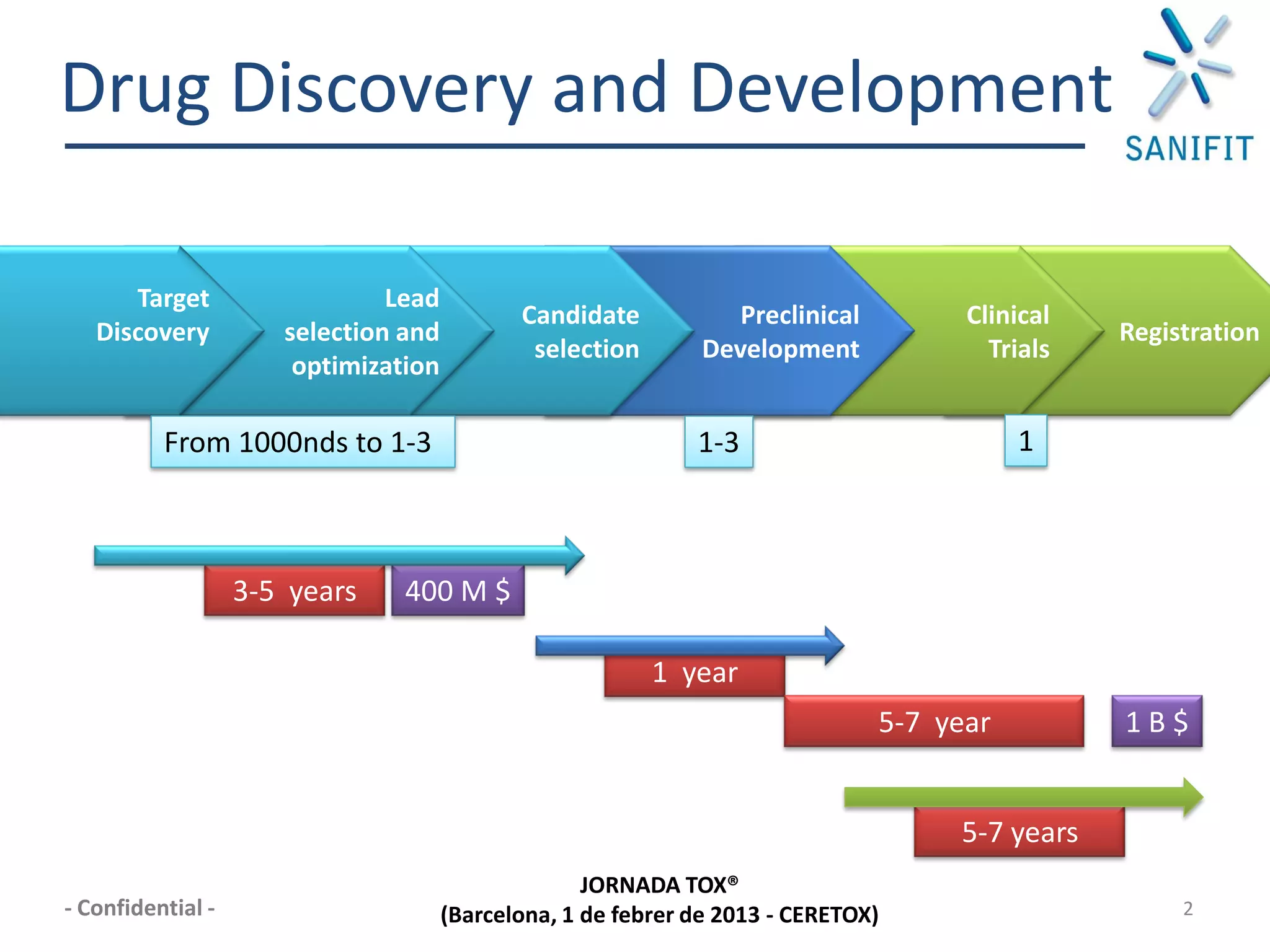 Drug Discovery and Development

SANIFIT

Target Discovery

Lead selection and optimization

Candidate selection

Preclinical Development

Clinical Trials

Registration

From 1000nds to 1-3

1-3

1

3-5 years

400 M $

1 year

5-7 year

1 B $

5-7 years

- Confidential -

JORNADA TOX®
(Barcelona, 1 de febrer de 2013 - CERETOX)

2